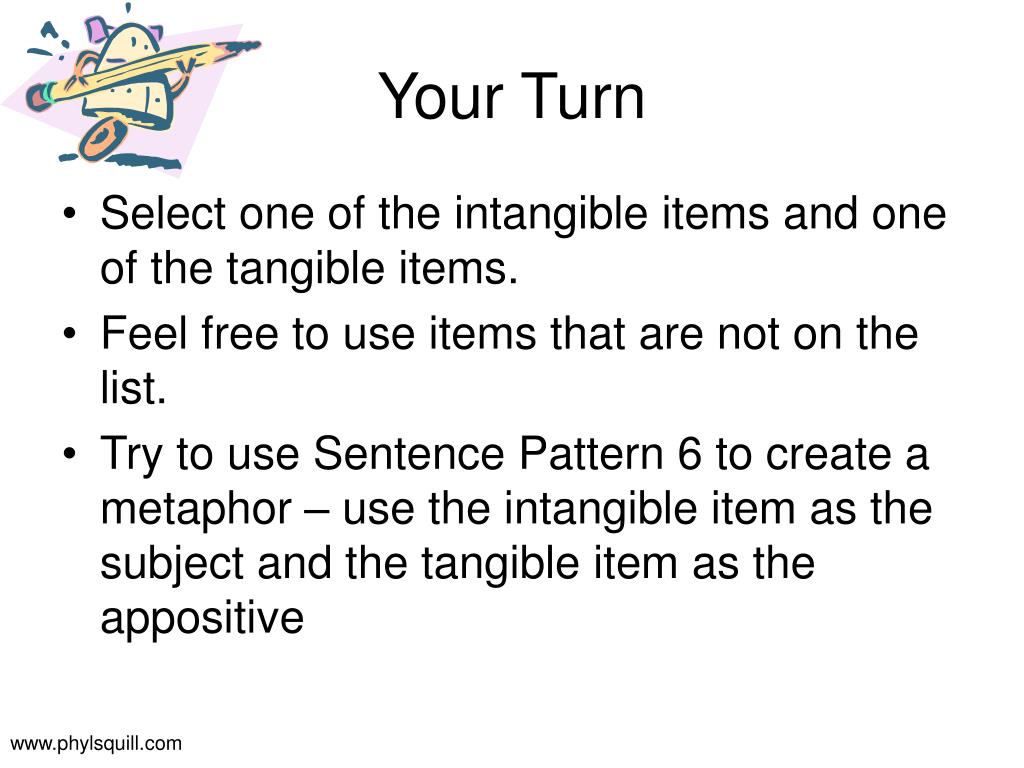 Your Turn

• Select one of the intangible items and one of the tangible items.
• Feel free to use items that are not on the list.
• Try to use Sentence Pattern 6 to create a metaphor – use the intangible item as the subject and the tangible item as the appositive

www.phylsquill.com